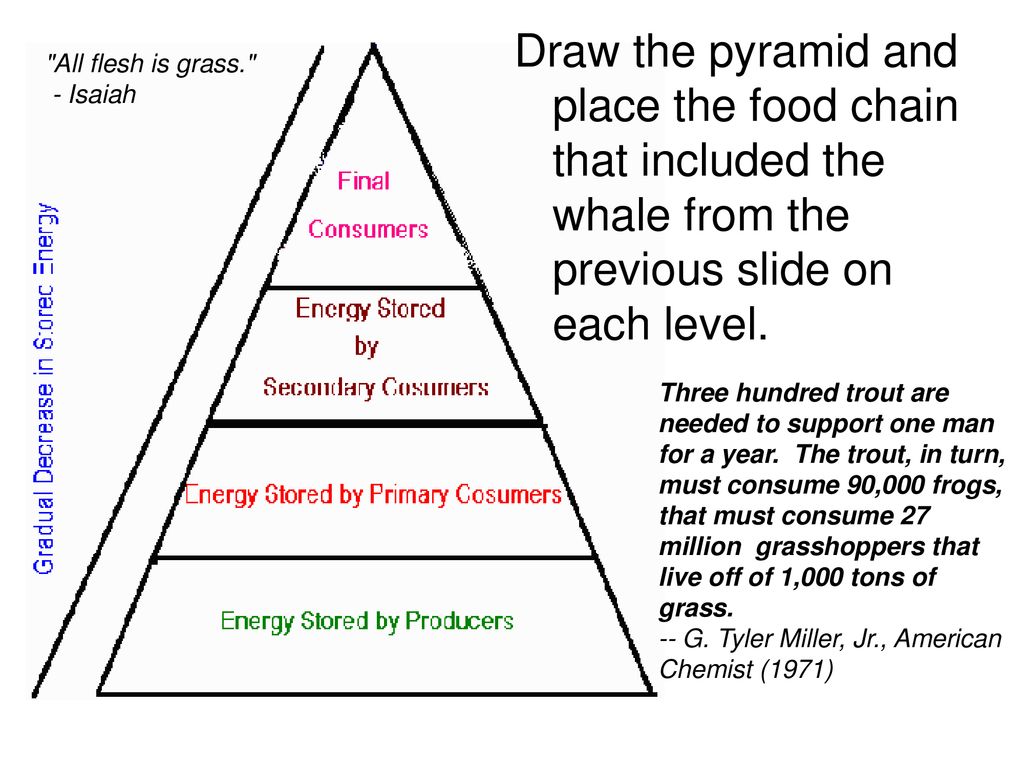 "All flesh is grass."
- Isaiah

Gradual Decrease in Storec Energy

Final
Consumers

Energy Stored
by
Secondary Cosumers

Energy Stored by Primary Cosumers

Energy Stored by Producers

Draw the pyramid and place the food chain that included the whale from the previous slide on each level.

Three hundred trout are needed to support one man for a year. The trout, in turn, must consume 90,000 frogs, that must consume 27 million grasshoppers that live off of 1,000 tons of grass.
-- G. Tyler Miller, Jr., American Chemist (1971)